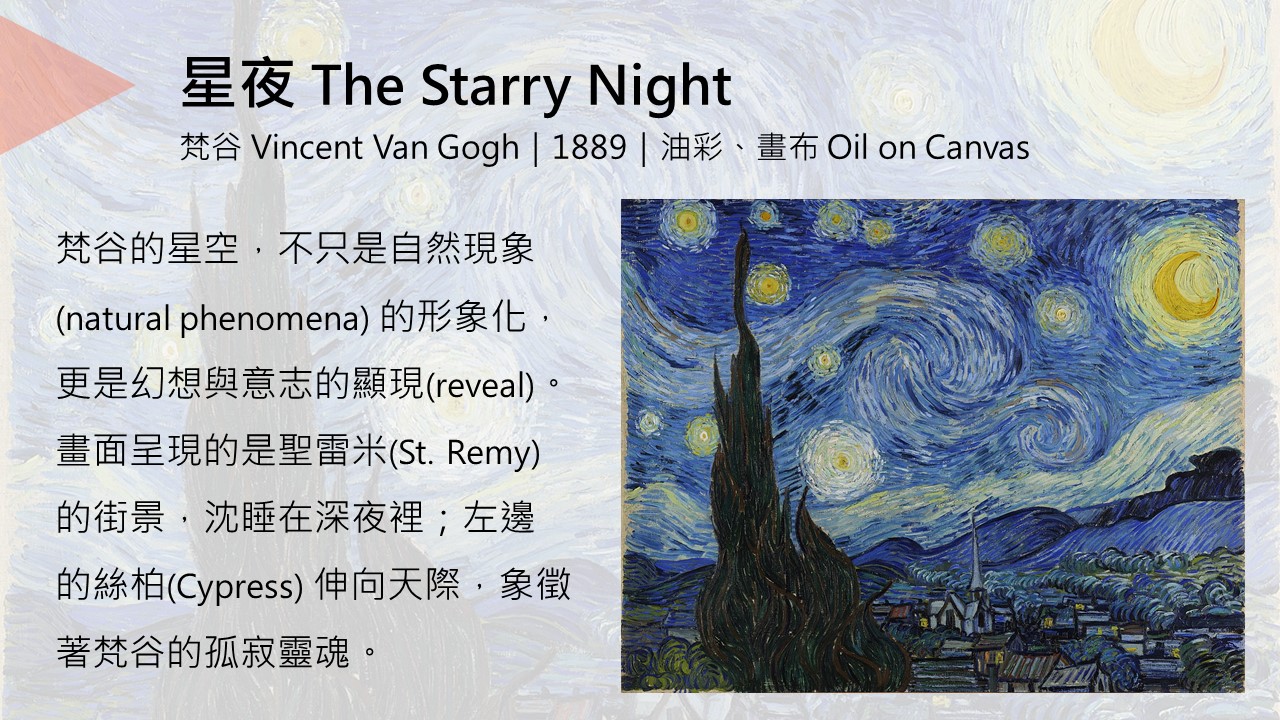 星夜 The Starry Night

梵谷 Vincent Van Gogh | 1889 | 油彩、畫布 Oil on Canvas

梵谷的星空，不只是自然現象 (natural phenomena) 的形象化，更是幻想與意志的顯現(reveal)。畫面呈現的是聖雷米(St. Remy) 的街景，沈睡在深夜裡；左邊的絲柏(Cypress) 伸向天際，象徵著梵谷的孤寂靈魂。